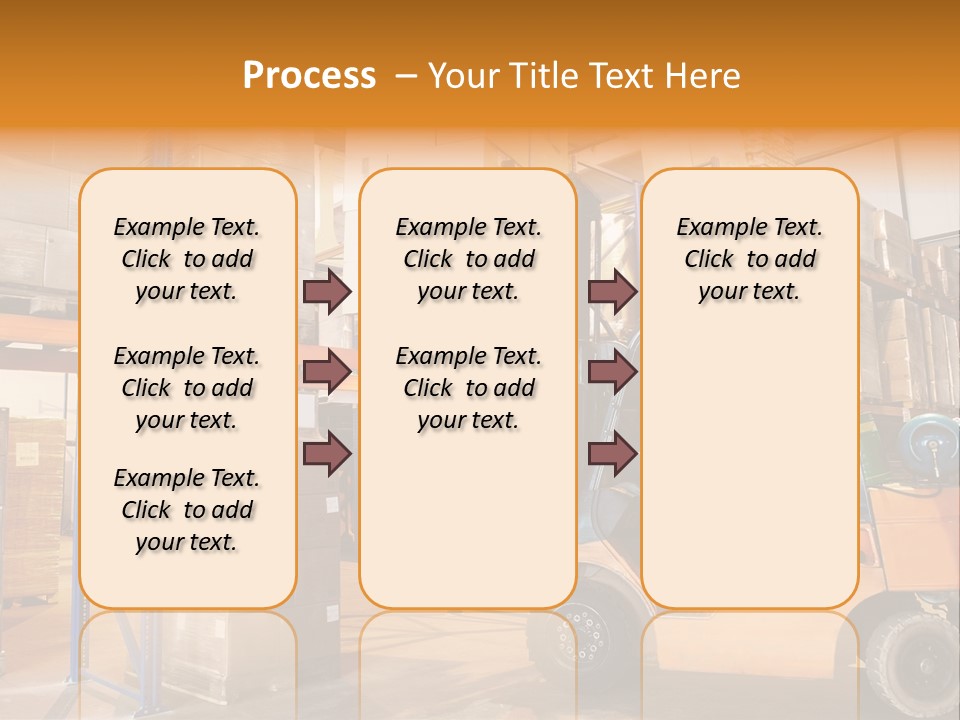 Process – Your Title Text Here

Example Text. Click to add your text.

Example Text. Click to add your text.

Example Text. Click to add your text.

Example Text. Click to add your text.

Example Text. Click to add your text.

Example Text. Click to add your text.